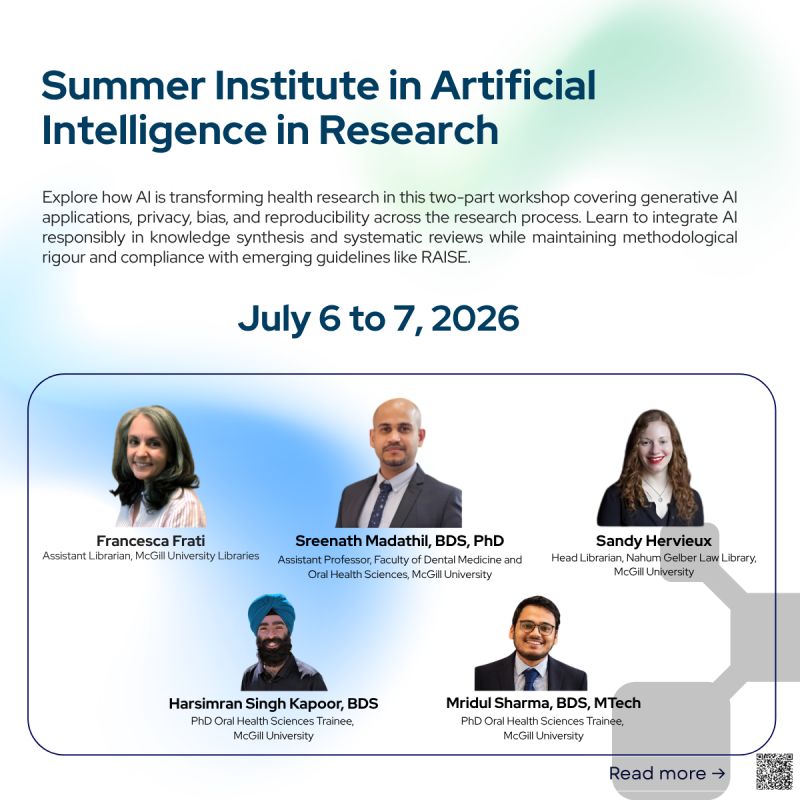 Summer Institute in Artificial Intelligence in Research

Explore how AI is transforming health research in this two-part workshop covering generative AI applications, privacy, bias, and reproducibility across the research process. Learn to integrate AI responsibly in knowledge synthesis and systematic reviews while maintaining methodological rigour and compliance with emerging guidelines like RAISE.

July 6 to 7, 2026

Francesca Frati
Assistant Librarian, McGill University Libraries

Sreenath Madathil, BDS, PhD
Assistant Professor, Faculty of Dental Medicine and Oral Health Sciences, McGill University

Sandy Hervieux
Head Librarian, Nahum Gelber Law Library, McGill University

Harsimran Singh Kapoor, BDS
PhD Oral Health Sciences Trainee, McGill University

Mridul Sharma, BDS, MTech
PhD Oral Health Sciences Trainee, McGill University

Read more →